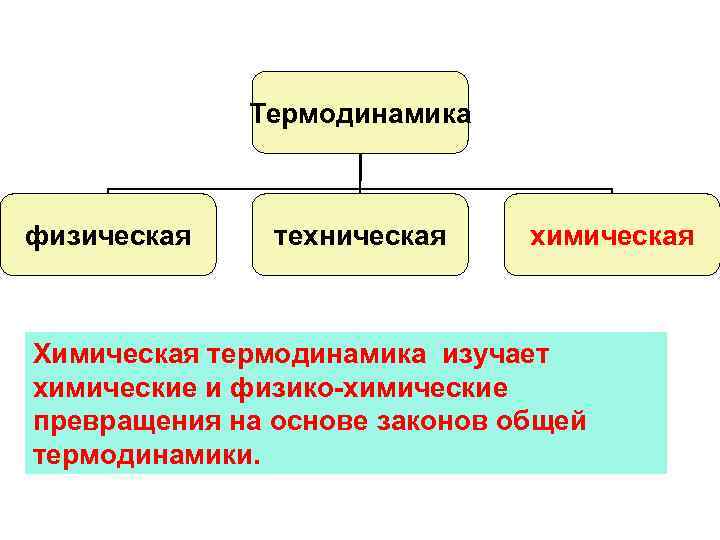 Термодинамика

физическая

техническая

химическая

Химическая термодинамика изучает химические и физико-химические превращения на основе законов общей термодинамики.